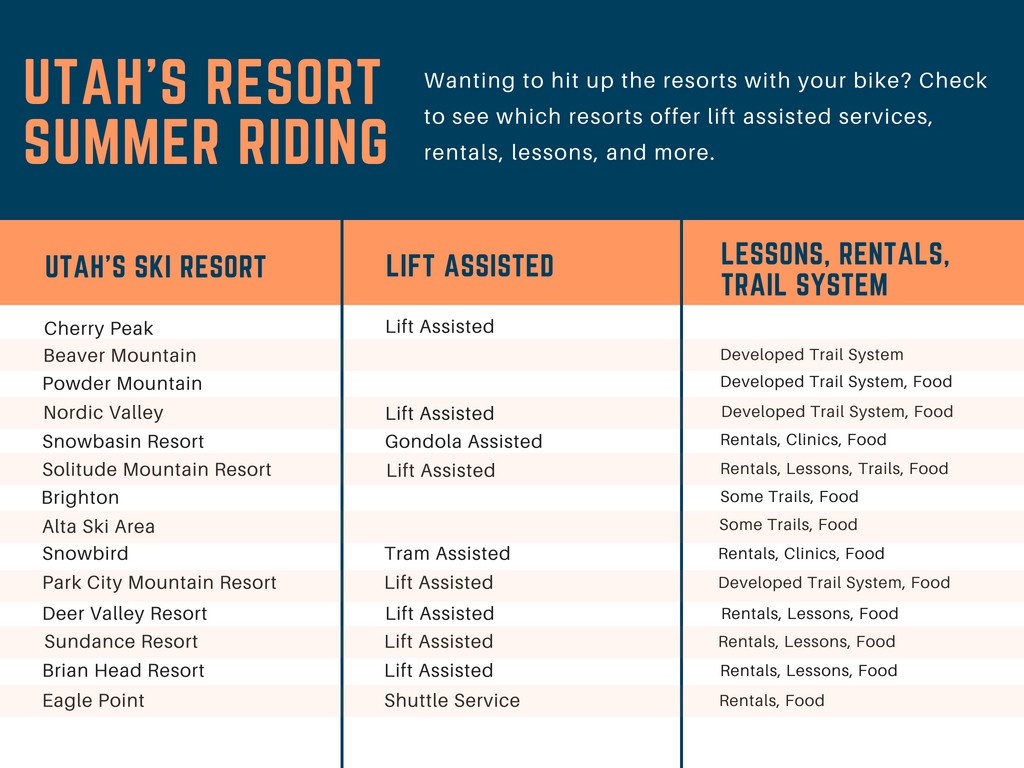 UTAH'S RESORT SUMMER RIDING

Wanting to hit up the resorts with your bike? Check to see which resorts offer lift assisted services, rentals, lessons, and more.

| UTAH'S SKI RESORT | LIFT ASSISTED | LESSONS, RENTALS, TRAIL SYSTEM |
|---|---|---|
| Cherry Peak | Lift Assisted | |
| Beaver Mountain | | Developed Trail System |
| Powder Mountain | | Developed Trail System, Food |
| Nordic Valley | Lift Assisted | Developed Trail System, Food |
| Snowbasin Resort | Gondola Assisted | Rentals, Clinics, Food |
| Solitude Mountain Resort | Lift Assisted | Rentals, Lessons, Trails, Food |
| Brighton | | Some Trails, Food |
| Alta Ski Area | | Some Trails, Food |
| Snowbird | Tram Assisted | Rentals, Clinics, Food |
| Park City Mountain Resort | Lift Assisted | Developed Trail System, Food |
| Deer Valley Resort | Lift Assisted | Rentals, Lessons, Food |
| Sundance Resort | Lift Assisted | Rentals, Lessons, Food |
| Brian Head Resort | Lift Assisted | Rentals, Lessons, Food |
| Eagle Point | Shuttle Service | Rentals, Food |